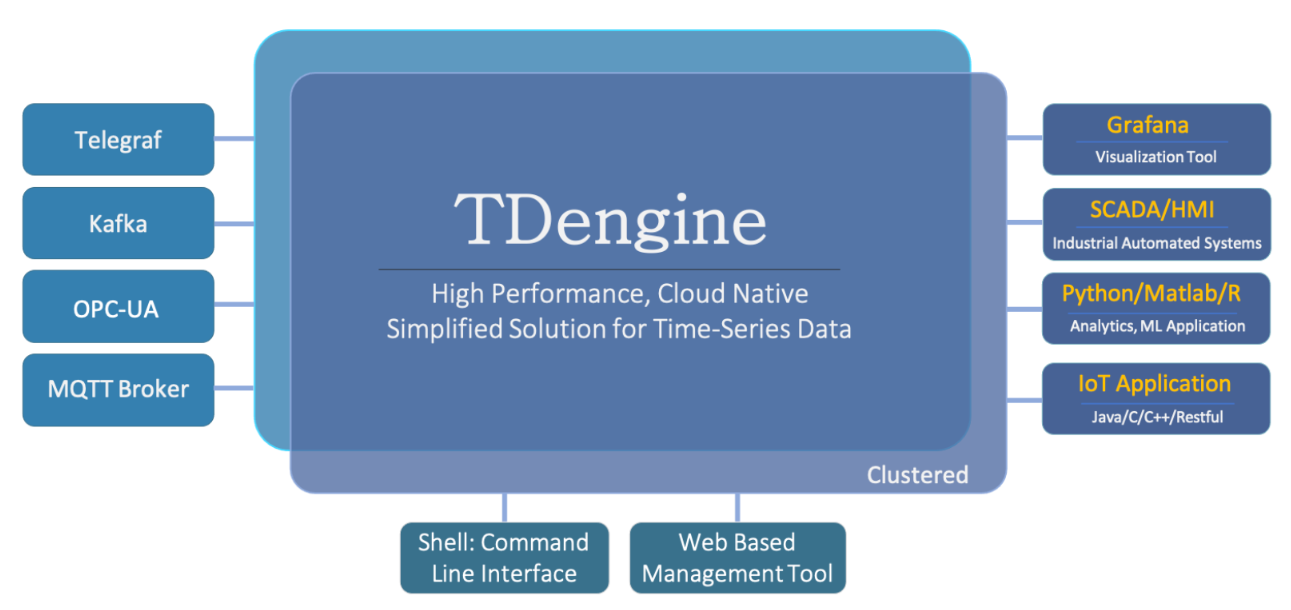 Telegraf

Kafka

OPC-UA

MQTT Broker

TDengine

High Performance, Cloud Native
Simplified Solution for Time-Series Data

Clustered

Grafana
Visualization Tool

SCADA/HMI
Industrial Automated Systems

Python/Matlab/R
Analytics, ML Application

IoT Application
Java/C/C++/Restful

Shell: Command Line Interface

Web Based Management Tool